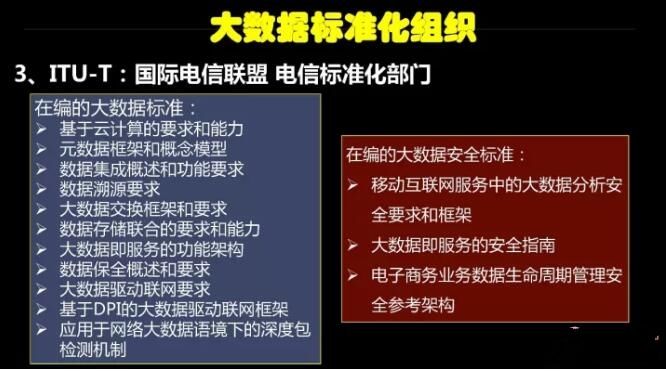 大数据标准化组织

3、ITU-T：国际电信联盟 电信标准化部门

在编的大数据标准：
➢ 基于云计算的要求和能力
➢ 元数据框架和概念模型
➢ 数据集成概述和功能要求
➢ 数据溯源要求
➢ 大数据交换框架和要求
➢ 数据存储联合的要求和能力
➢ 大数据即服务的功能架构
➢ 数据保全概述和要求
➢ 大数据驱动联网要求
➢ 基于DPI的大数据驱动联网框架
➢ 应用于网络大数据语境下的深度包检测机制

在编的大数据安全标准：
➢ 移动互联网服务中的大数据分析安全要求和框架
➢ 大数据即服务的安全指南
➢ 电子商务业务数据生命周期管理安全参考架构